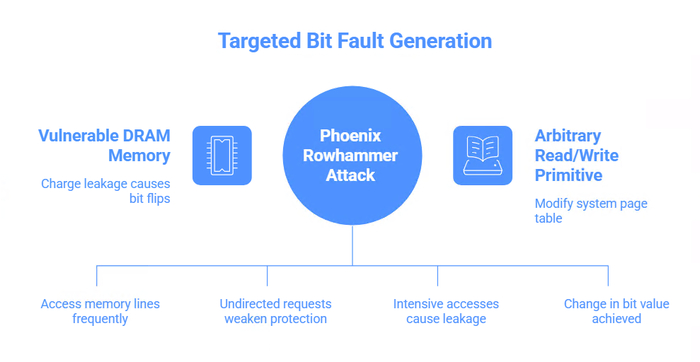 Targeted Bit Fault Generation

Vulnerable DRAM Memory

Charge leakage causes bit flips

Phoenix Rowhammer Attack

Arbitrary Read/Write Primitive

Modify system page table

Access memory lines frequently

Undirected requests weaken protection

Intensive accesses cause leakage

Change in bit value achieved